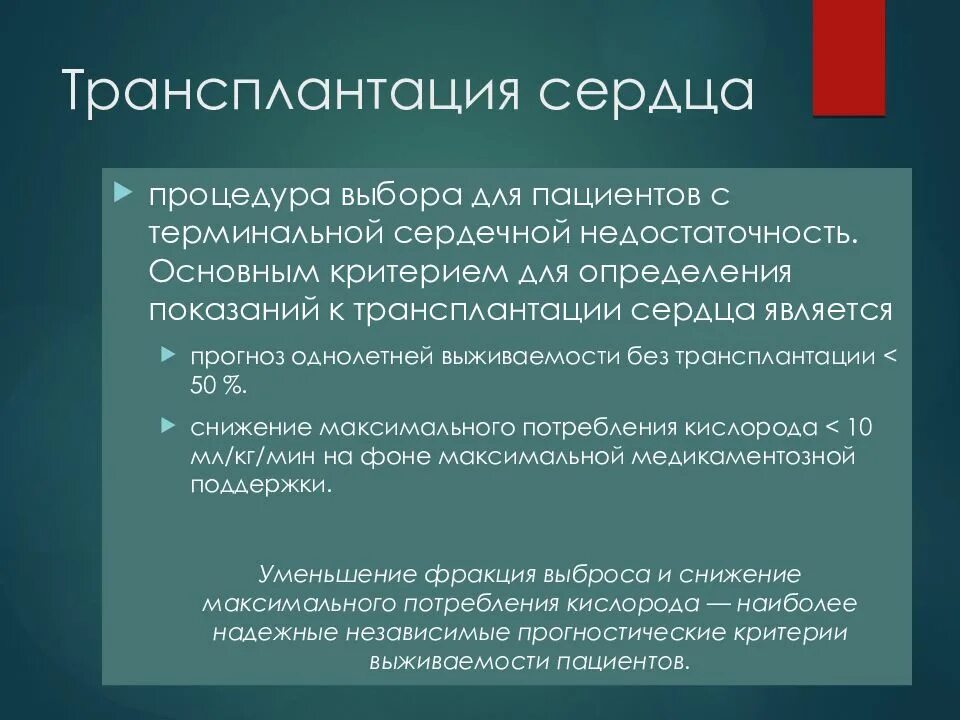 Трансплантация сердца

процедура выбора для пациентов с терминальной сердечной недостаточность. Основным критерием для определения показаний к трансплантации сердца является

прогноз однолетней выживаемости без трансплантации < 50 %.

снижение максимального потребления кислорода < 10 мл/кг/мин на фоне максимальной медикаментозной поддержки.

Уменьшение фракция выброса и снижение максимального потребления кислорода — наиболее надежные независимые прогностические критерии выживаемости пациентов.